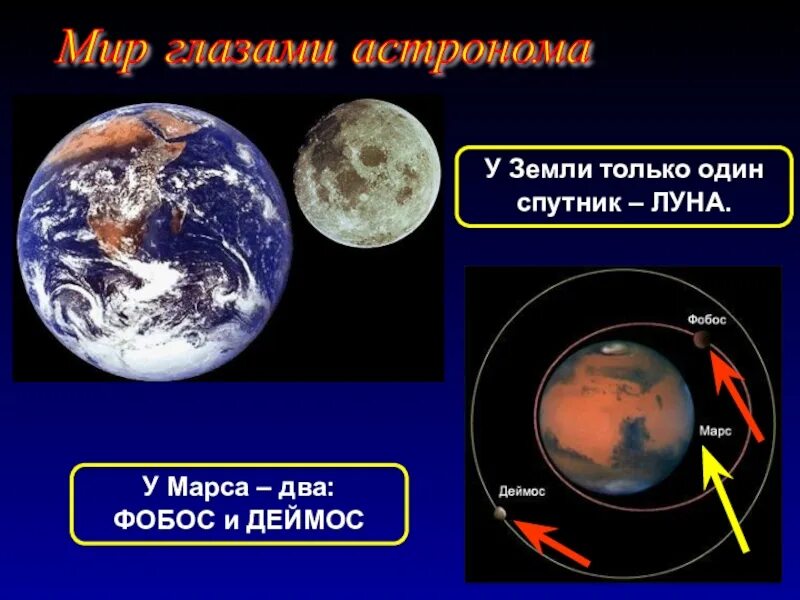 Мир глазами астронома

У Земли только один спутник – ЛУНА.

Фобос

Марс

Деймос

У Марса – два: ФОБОС и ДЕЙМОС